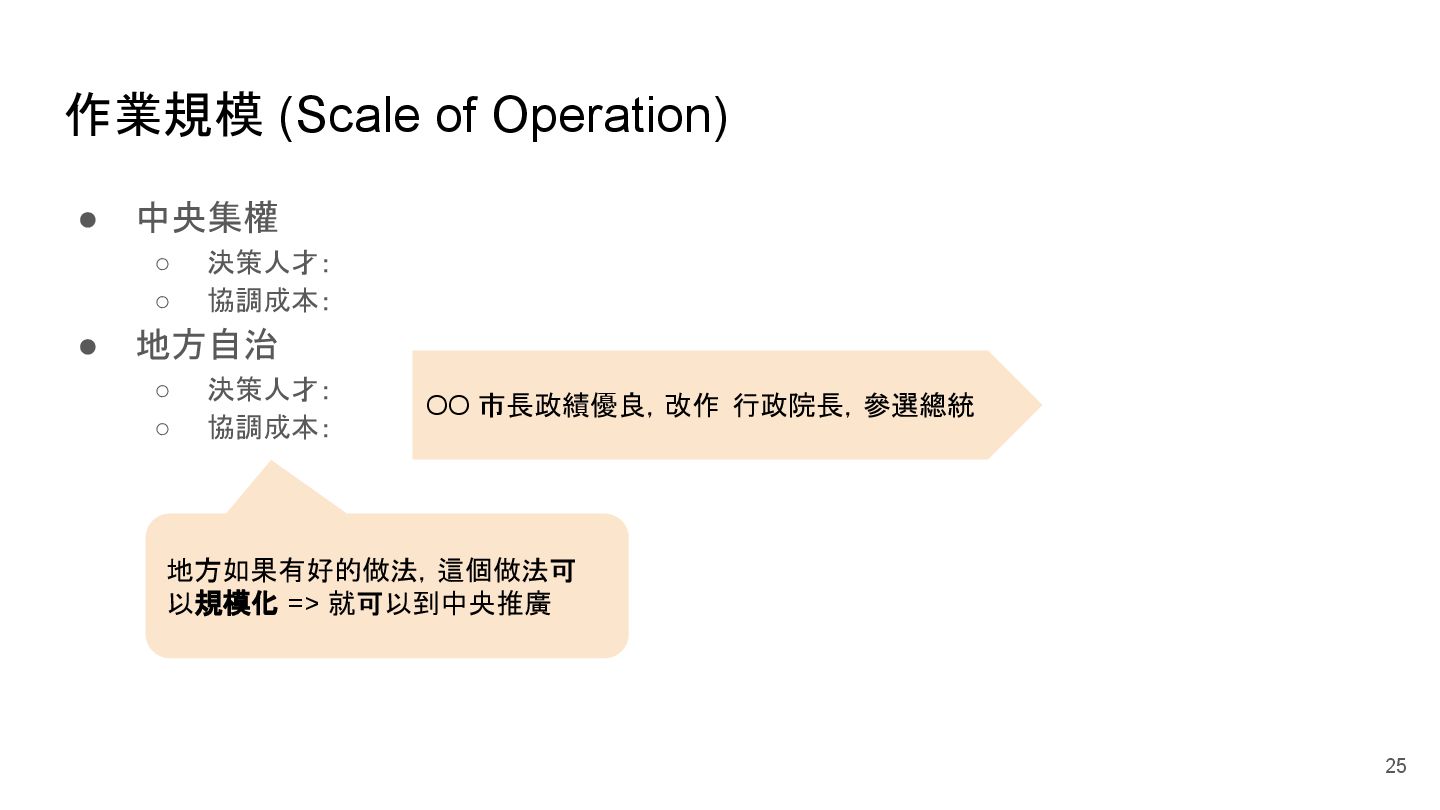 作業規模 (Scale of Operation)

● 中央集權
○ 決策人才:
○ 協調成本:
● 地方自治
○ 決策人才:
○ 協調成本:

OO 市長政績優良, 改作 行政院長, 參選總統

地方如果有好的做法, 這個做法可以規模化 => 就可以到中央推廣

25